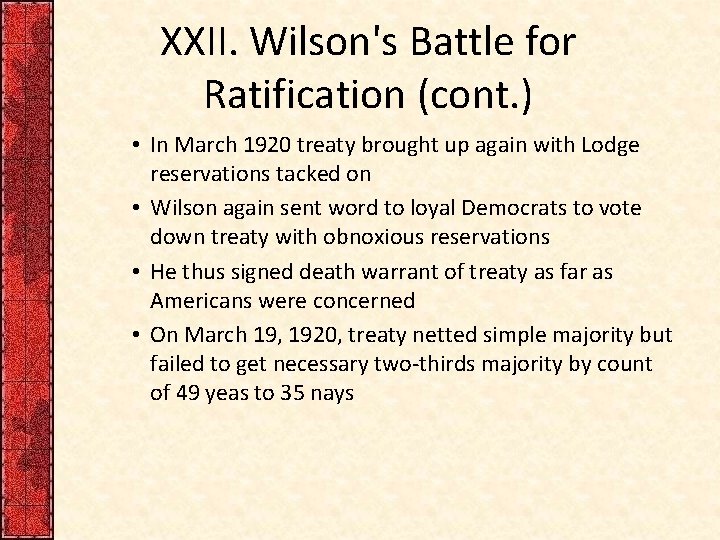 XXII. Wilson's Battle for Ratification (cont.)

• In March 1920 treaty brought up again with Lodge reservations tacked on
• Wilson again sent word to loyal Democrats to vote down treaty with obnoxious reservations
• He thus signed death warrant of treaty as far as Americans were concerned
• On March 19, 1920, treaty netted simple majority but failed to get necessary two-thirds majority by count of 49 yeas to 35 nays